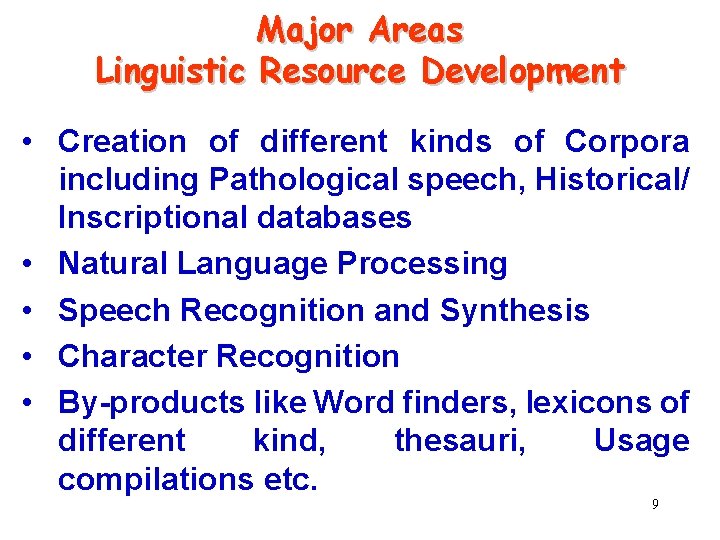 Major Areas
Linguistic Resource Development

• Creation of different kinds of Corpora including Pathological speech, Historical/ Inscriptional databases
• Natural Language Processing
• Speech Recognition and Synthesis
• Character Recognition
• By-products like Word finders, lexicons of different kind, thesauri, Usage compilations etc.

9